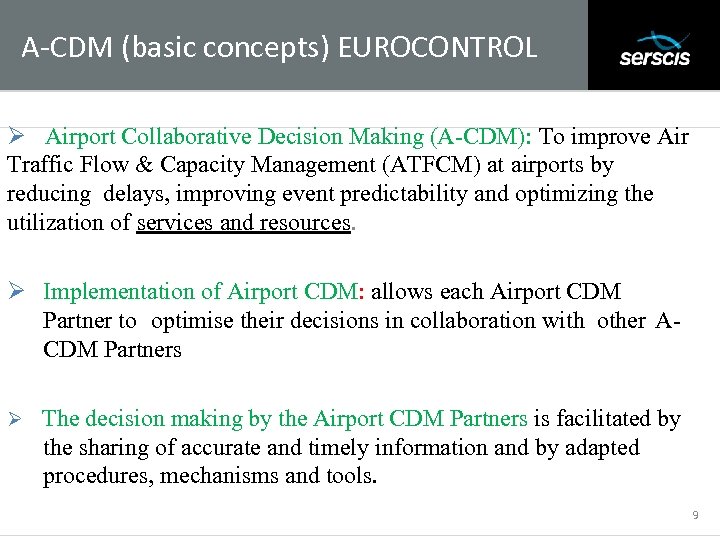 A-CDM (basic concepts) EUROCONTROL

serscis

➢ Airport Collaborative Decision Making (A-CDM): To improve Air Traffic Flow & Capacity Management (ATFCM) at airports by reducing delays, improving event predictability and optimizing the utilization of services and resources.

➢ Implementation of Airport CDM: allows each Airport CDM Partner to optimise their decisions in collaboration with other A-CDM Partners

➢ The decision making by the Airport CDM Partners is facilitated by the sharing of accurate and timely information and by adapted procedures, mechanisms and tools.

9